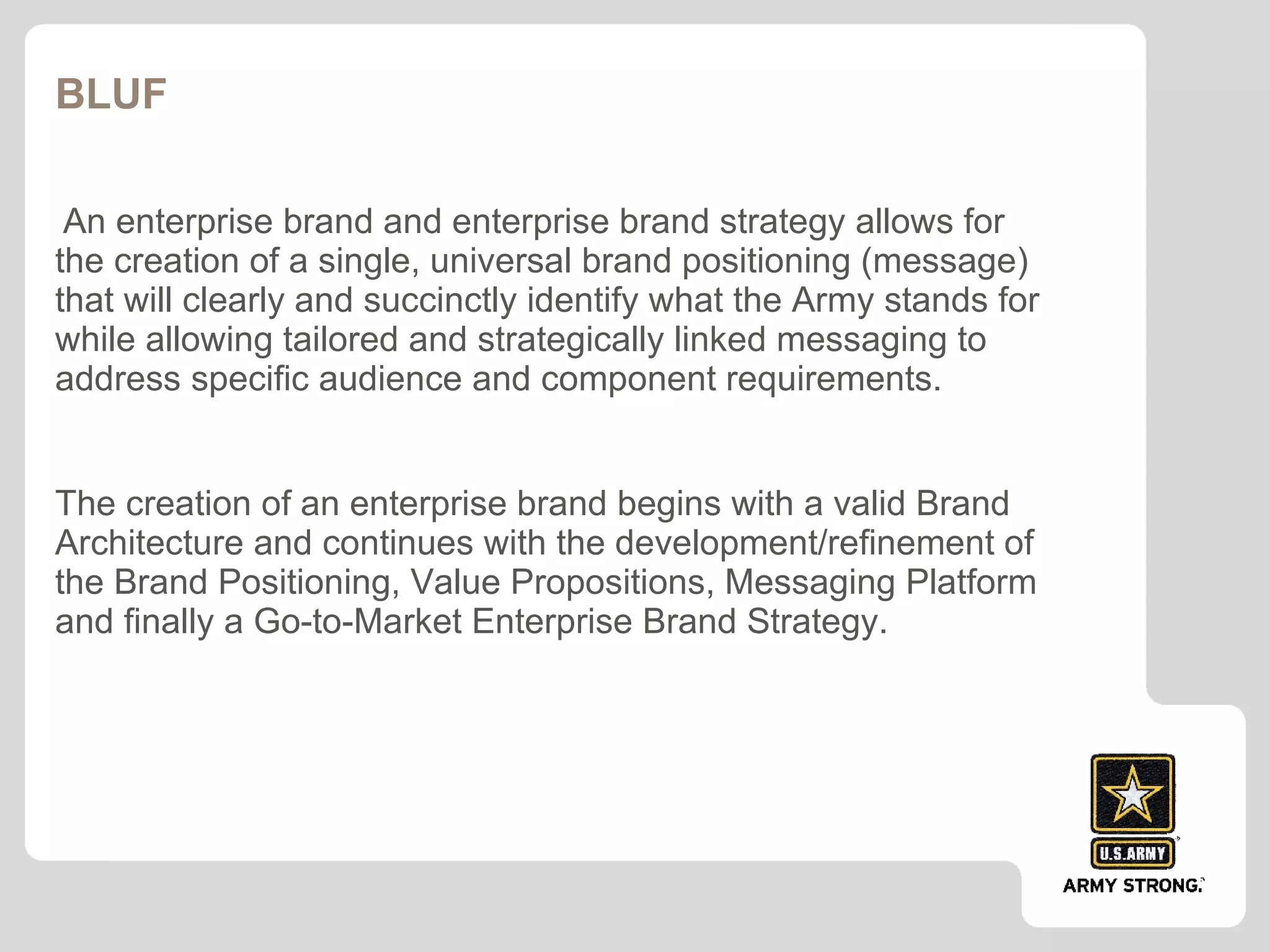 BLUF

An enterprise brand and enterprise brand strategy allows for the creation of a single, universal brand positioning (message) that will clearly and succinctly identify what the Army stands for while allowing tailored and strategically linked messaging to address specific audience and component requirements.

The creation of an enterprise brand begins with a valid Brand Architecture and continues with the development/refinement of the Brand Positioning, Value Propositions, Messaging Platform and finally a Go-to-Market Enterprise Brand Strategy.

U.S.ARMY
ARMY STRONG.